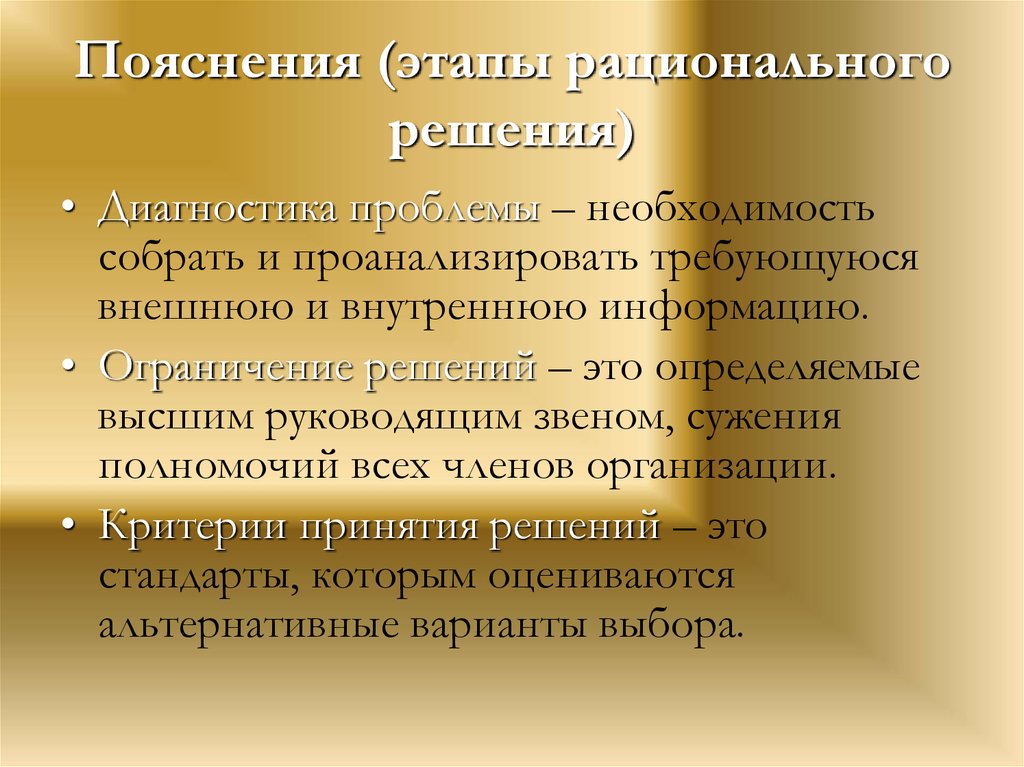 Пояснения (этапы рационального решения)

• Диагностика проблемы – необходимость собрать и проанализировать требующуюся внешнюю и внутреннюю информацию.

• Ограничение решений – это определяемые высшим руководящим звеном, сужения полномочий всех членов организации.

• Критерии принятия решений – это стандарты, которым оцениваются альтернативные варианты выбора.